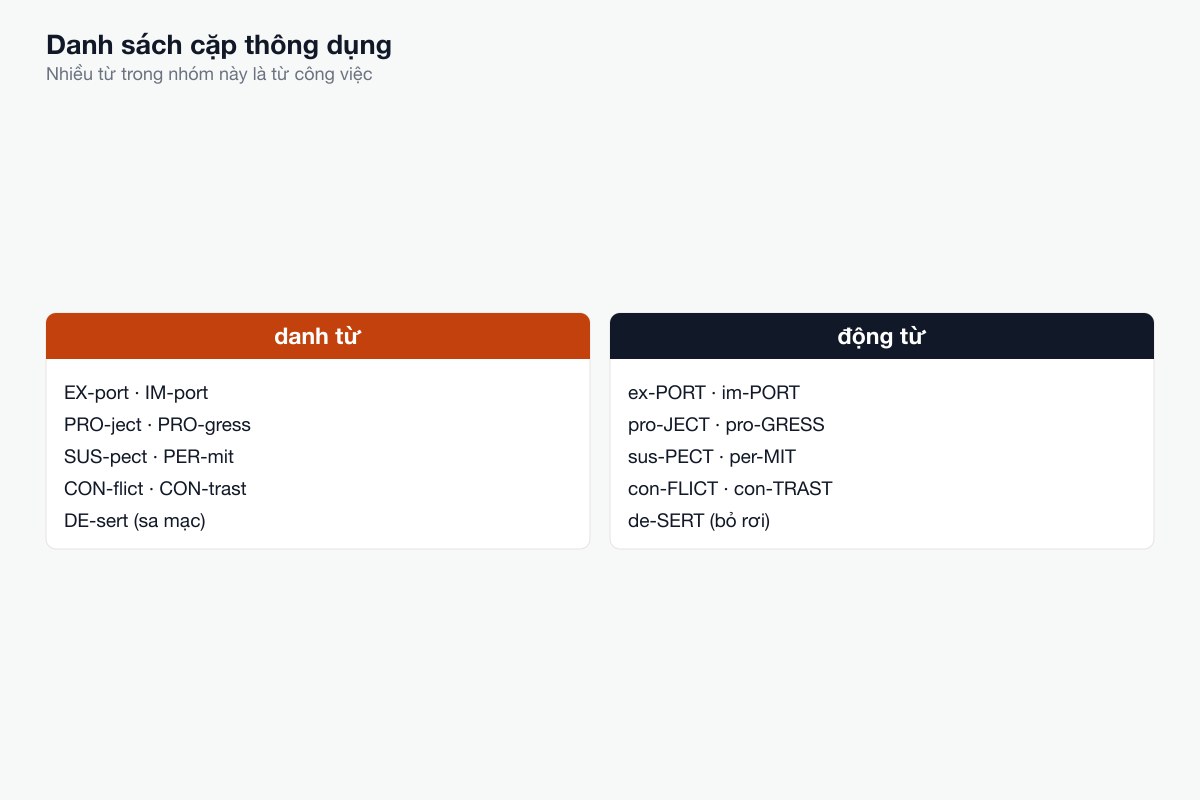 Danh sách cặp thông dụng
Nhiều từ trong nhóm này là từ công việc

danh từ

EX-port · IM-port
PRO-ject · PRO-gress
SUS-pect · PER-mit
CON-flict · CON-trast
DE-sert (sa mạc)

động từ

ex-PORT · im-PORT
pro-JECT · pro-GRESS
sus-PECT · per-MIT
con-FLICT · con-TRAST
de-SERT (bỏ rơi)